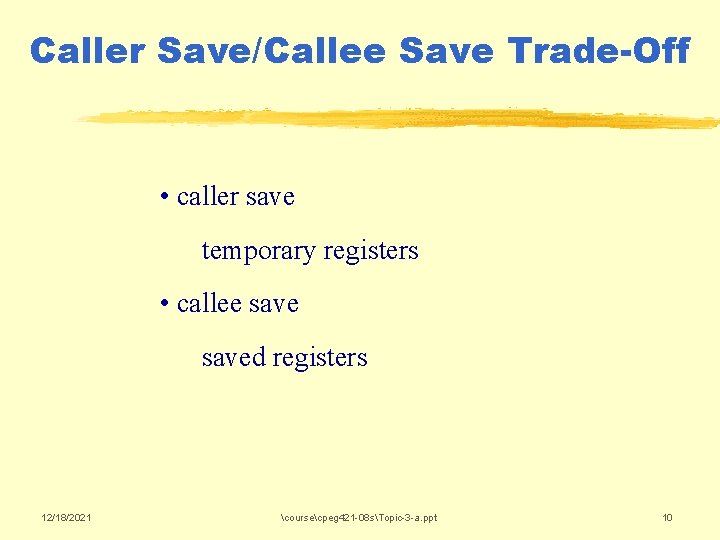 Caller Save/Callee Save Trade-Off

• caller save

temporary registers

• callee save

saved registers

12/18/2021

\course\cpeg421-08s\Topic-3-a.ppt

10